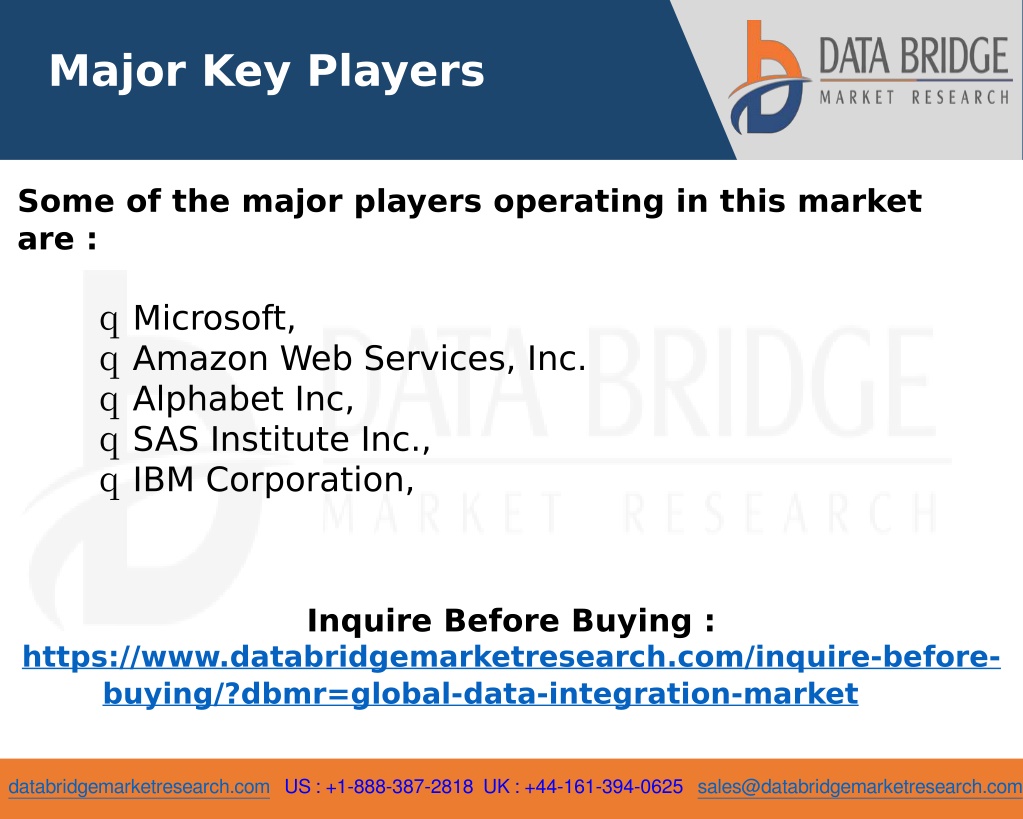 Major Key Players

DATA BRIDGE
MARKET RESEARCH

Some of the major players operating in this market are :

q Microsoft,
q Amazon Web Services, Inc.
q Alphabet Inc,
q SAS Institute Inc.,
q IBM Corporation,

DATA BRIDGE
MARKET RESEARCH

Inquire Before Buying :
https://www.databridgemarketresearch.com/inquire-before-buying/?dbmr=global-data-integration-market

databridgemarketresearch.com US : +1-888-387-2818 UK : +44-161-394-0625 sales@databridgemarketresearch.com